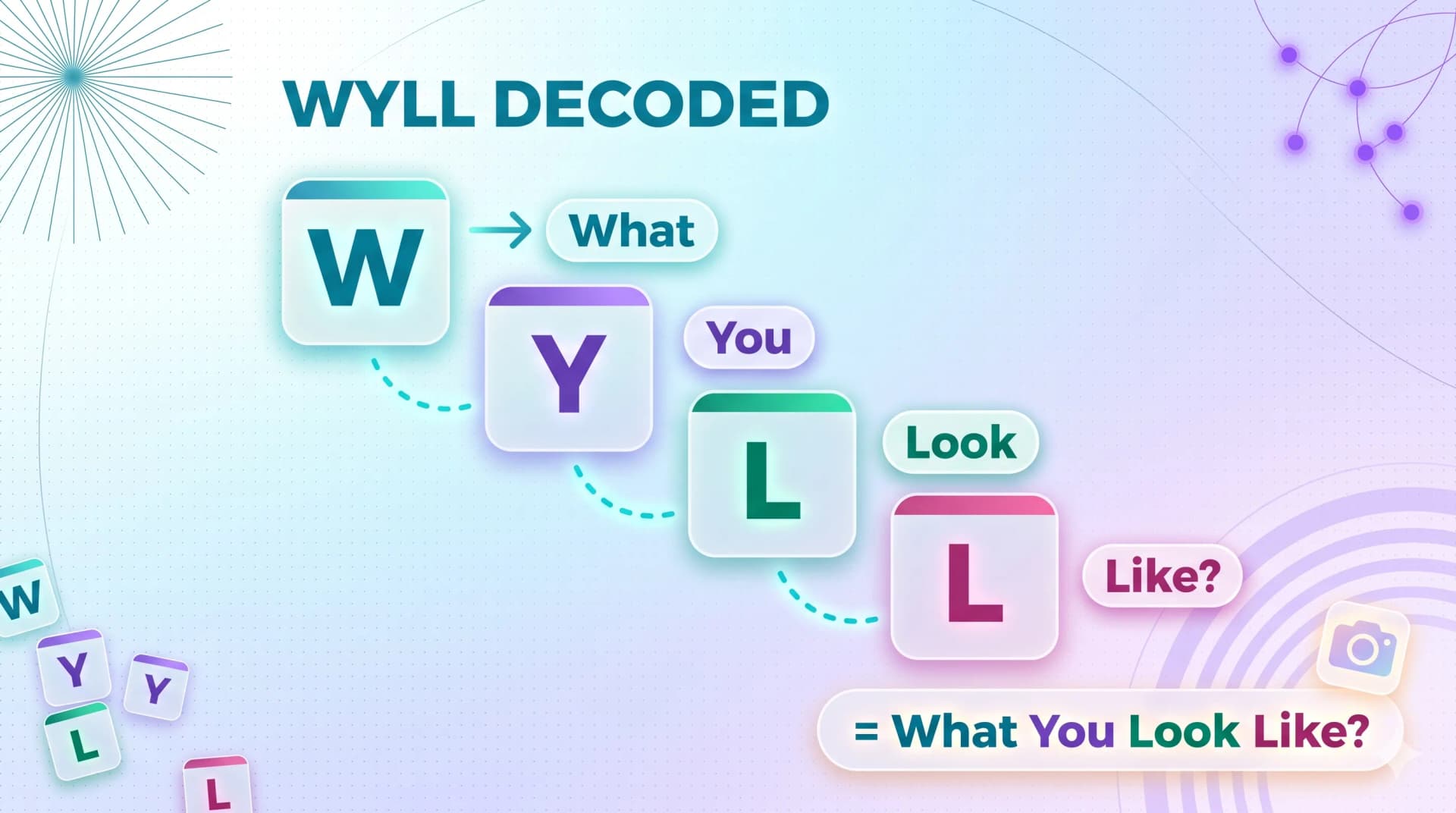 WYLL DECODED

W → What

Y You

L Look

L Like?

= What You Look Like?

W
Y
Y
L
L